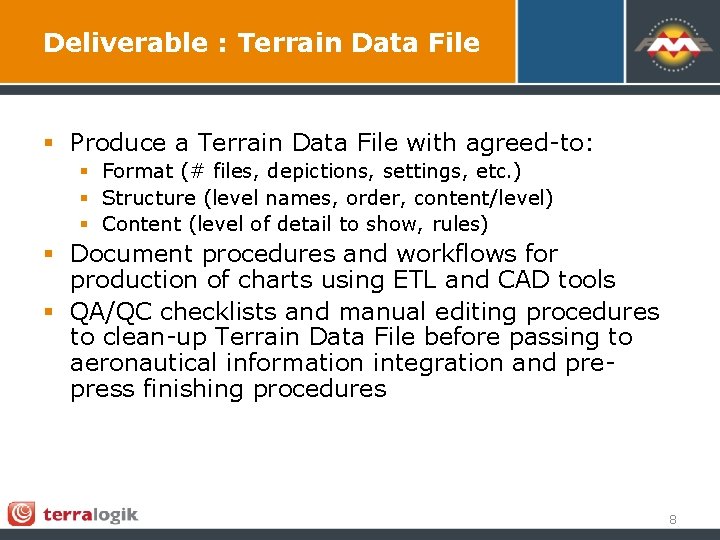 Deliverable : Terrain Data File

FME

- Produce a Terrain Data File with agreed-to:
  - Format (# files, depictions, settings, etc.)
  - Structure (level names, order, content/level)
  - Content (level of detail to show, rules)
- Document procedures and workflows for production of charts using ETL and CAD tools
- QA/QC checklists and manual editing procedures to clean-up Terrain Data File before passing to aeronautical information integration and pre-press finishing procedures

terralogik

8